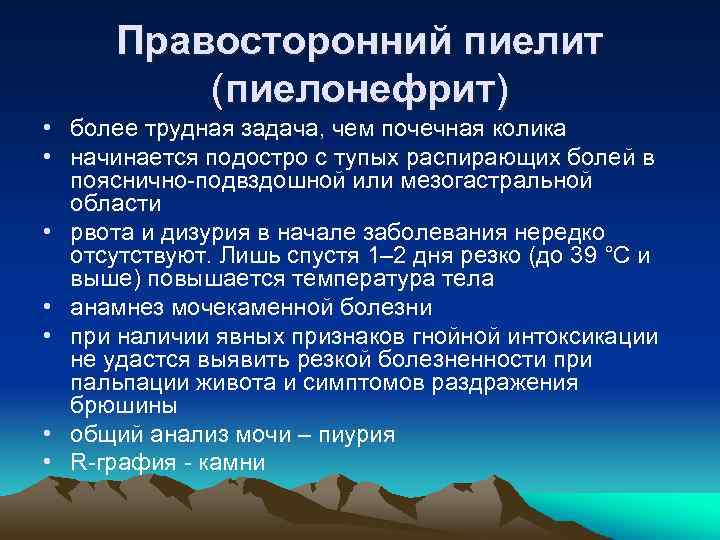 Правосторонний пиелит (пиелонефрит)

• более трудная задача, чем почечная колика
• начинается подостро с тупых распирающих болей в пояснично-подвздошной или мезогастральной области
• рвота и дизурия в начале заболевания нередко отсутствуют. Лишь спустя 1–2 дня резко (до 39 °С и выше) повышается температура тела
• анамнез мочекаменной болезни
• при наличии явных признаков гнойной интоксикации не удастся выявить резкой болезненности при пальпации живота и симптомов раздражения брюшины
• общий анализ мочи – пиурия
• R-графия - камни